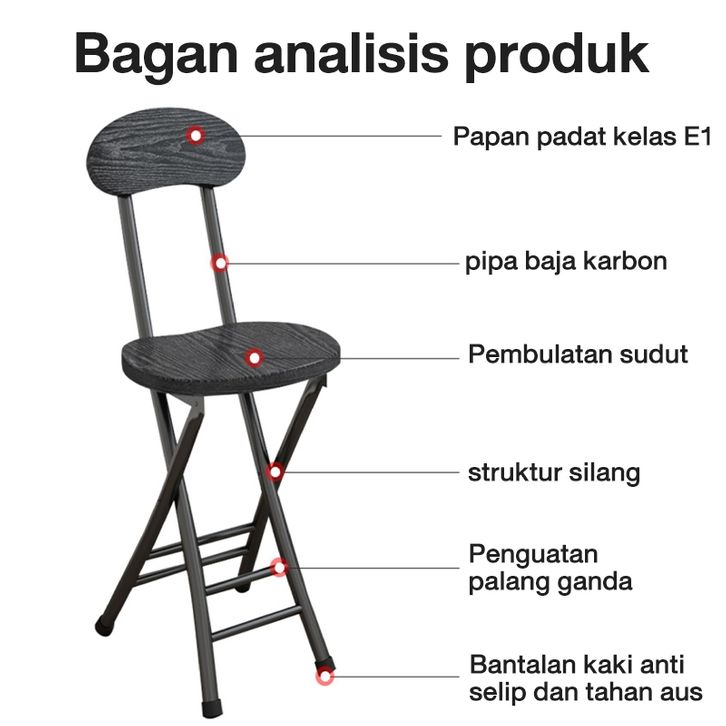 Bagan analisis produk

Papan padat kelas E1

pipa baja karbon

Pembulatan sudut

struktur silang

Penguatan palang ganda

Bantalan kaki anti selip dan tahan aus